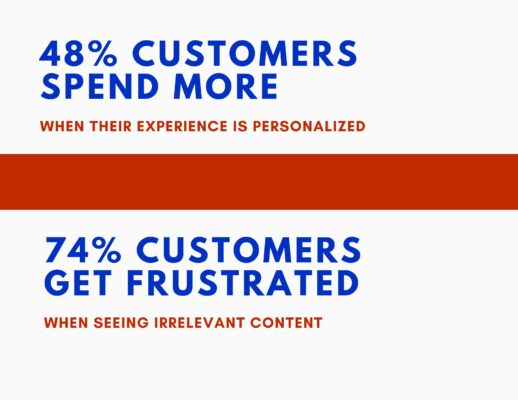 48% CUSTOMERS SPEND MORE

WHEN THEIR EXPERIENCE IS PERSONALIZED

74% CUSTOMERS GET FRUSTRATED

WHEN SEEING IRRELEVANT CONTENT